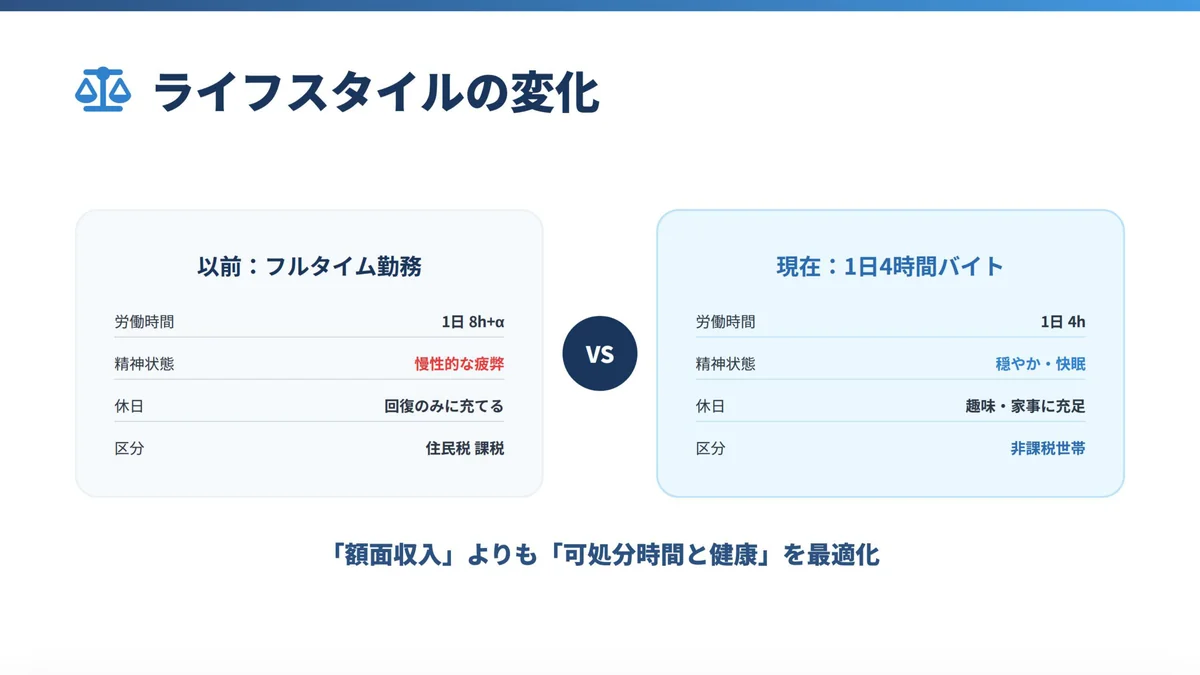 ライフスタイルの変化

以前：フルタイム勤務

| 労働時間 | 1日 8h+α |
|---|---|
| 精神状態 | 慢性的な疲弊 |
| 休日 | 回復のみに充てる |
| 区分 | 住民税 課税 |

VS

現在：1日4時間バイト

| 労働時間 | 1日 4h |
|---|---|
| 精神状態 | 穏やか・快眠 |
| 休日 | 趣味・家事に充足 |
| 区分 | 非課税世帯 |

「額面収入」よりも「可処分時間と健康」を最適化